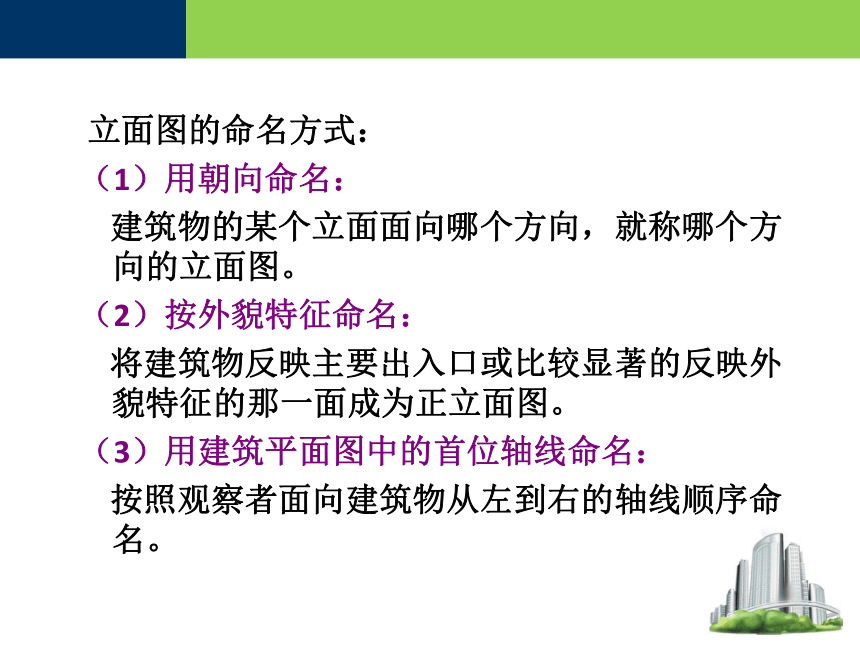 立面图的命名方式：

（1）用朝向命名：

建筑物的某个立面面向哪个方向，就称哪个方向的立面图。

（2）按外貌特征命名：

将建筑物反映主要出入口或比较显著的反映外貌特征的那一面成为正立面图。

（3）用建筑平面图中的首位轴线命名：

按照观察者面向建筑物从左到右的轴线顺序命名。